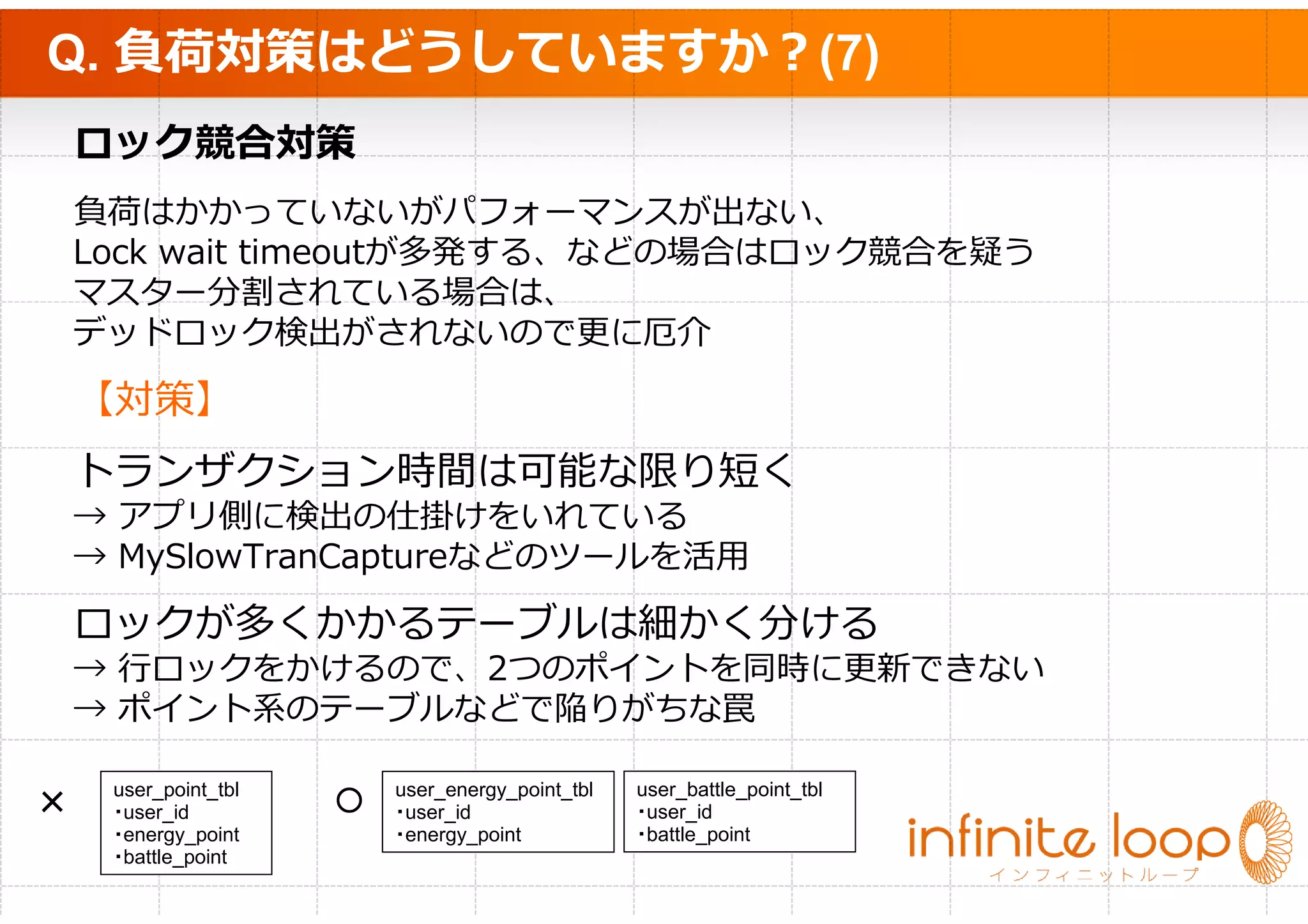 Q. 負荷対策はどうしていますか？(7)

ロック競合対策

負荷はかかっていないがパフォーマンスが出ない、
Lock wait timeoutが多発する、などの場合はロック競合を疑う
マスター分割されている場合は、
デッドロック検出がされないので更に厄介

【対策】

トランザクション時間は可能な限り短く
→ アプリ側に検出の仕掛けをいれている
→ MySlowTranCaptureなどのツールを活用

ロックが多くかかるテーブルは細かく分ける
→ 行ロックをかけるので、2つのポイントを同時に更新できない
→ ポイント系のテーブルなどで陥りがちな罠

×

user_point_tbl
・user_id
・energy_point
・battle_point

○

user_energy_point_tbl
・user_id
・energy_point

user_battle_point_tbl
・user_id
・battle_point

infinite loop
インフィニットループ